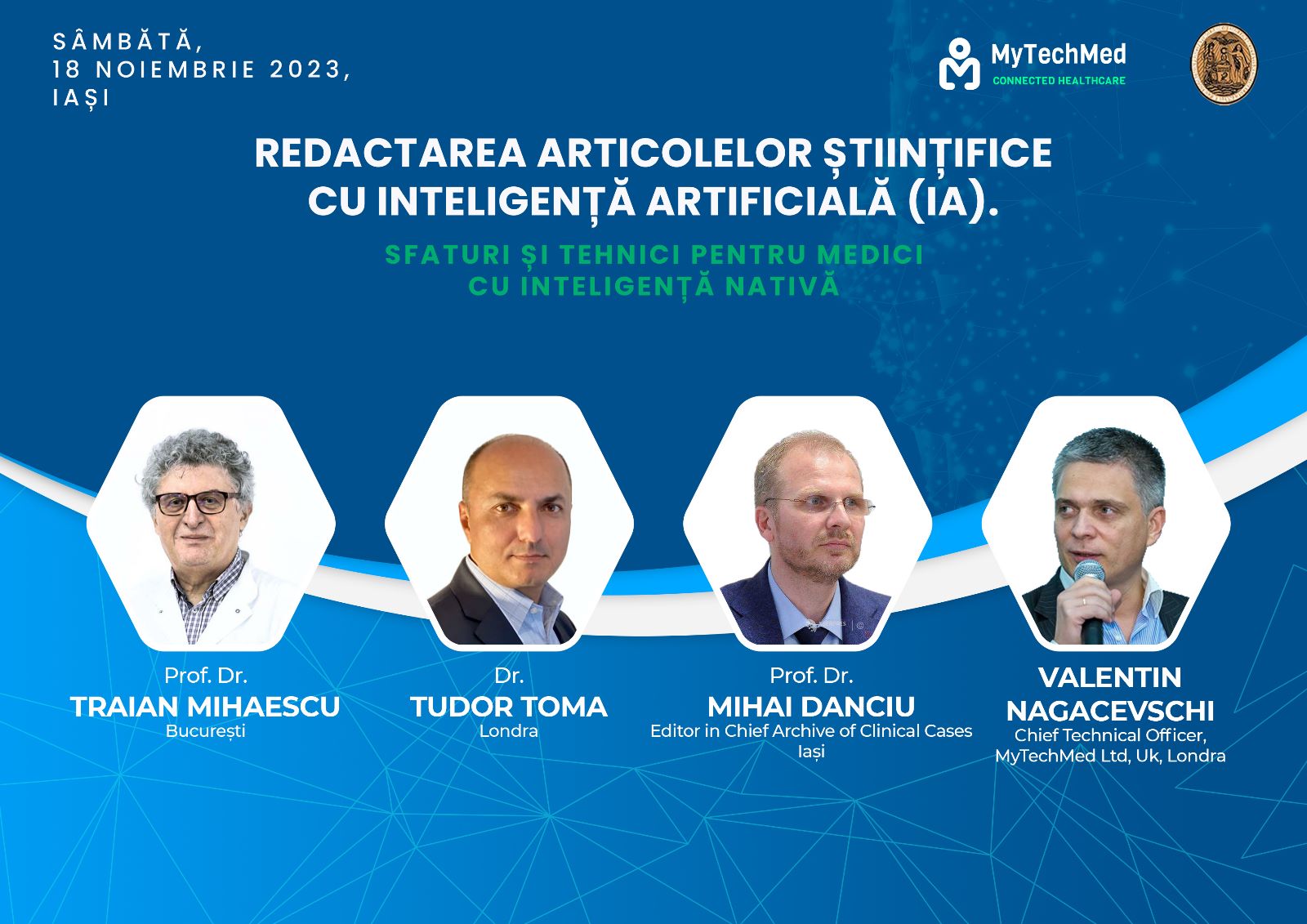 SÂMBĂTĂ,
18 NOIEMBRIE 2023,
IAȘI

MyTechMed
CONNECTED HEALTHCARE

REDACTAREA ARTICOLELOR ȘTIINȚIFICE CU INTELIGENȚĂ ARTIFICIALĂ (IA).

SFATURI ȘI TEHNICI PENTRU MEDICI CU INTELIGENȚĂ NATIVĂ

Prof. Dr.
TRAIAN MIHAESCU
București

Dr.
TUDOR TOMA
Londra

Prof. Dr.
MIHAI DANCIU
Editor in Chief Archive of Clinical Cases
Iași

VALENTIN NAGACEVSCHI
Chief Technical Officer,
MyTechMed Ltd, Uk, Londra